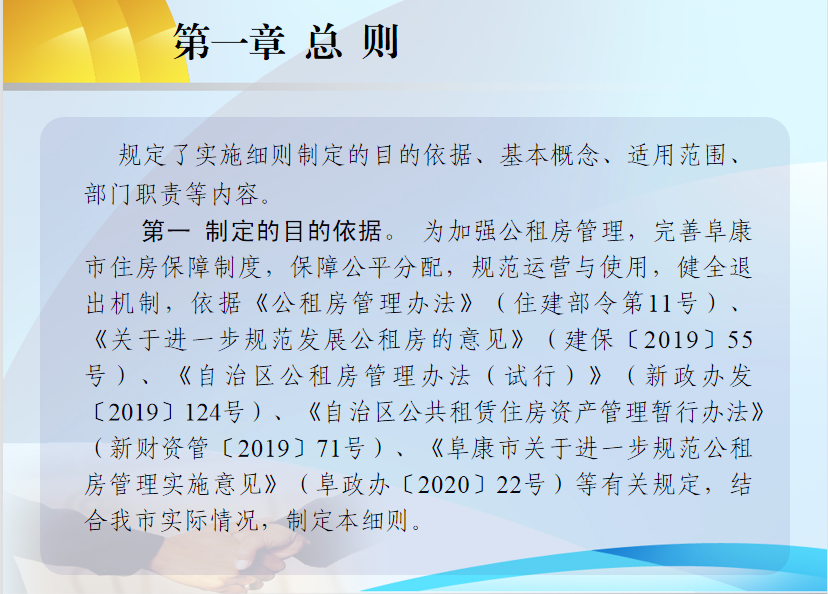 第一章 总 则

规定了实施细则制定的目的依据、基本概念、适用范围、部门职责等内容。

第一 制定的目的依据。 为加强公租房管理，完善阜康市住房保障制度，保障公平分配，规范运营与使用，健全退出机制，依据《公租房管理办法》（住建部令第11号）、《关于进一步规范发展公租房的意见》（建保〔2019〕55号）、《自治区公租房管理办法（试行）》（新政办发〔2019〕124号）、《自治区公共租赁住房资产管理暂行办法》（新财资管〔2019〕71号）、《阜康市关于进一步规范公租房管理实施意见》（阜政办〔2020〕22号）等有关规定，结合我市实际情况，制定本细则。